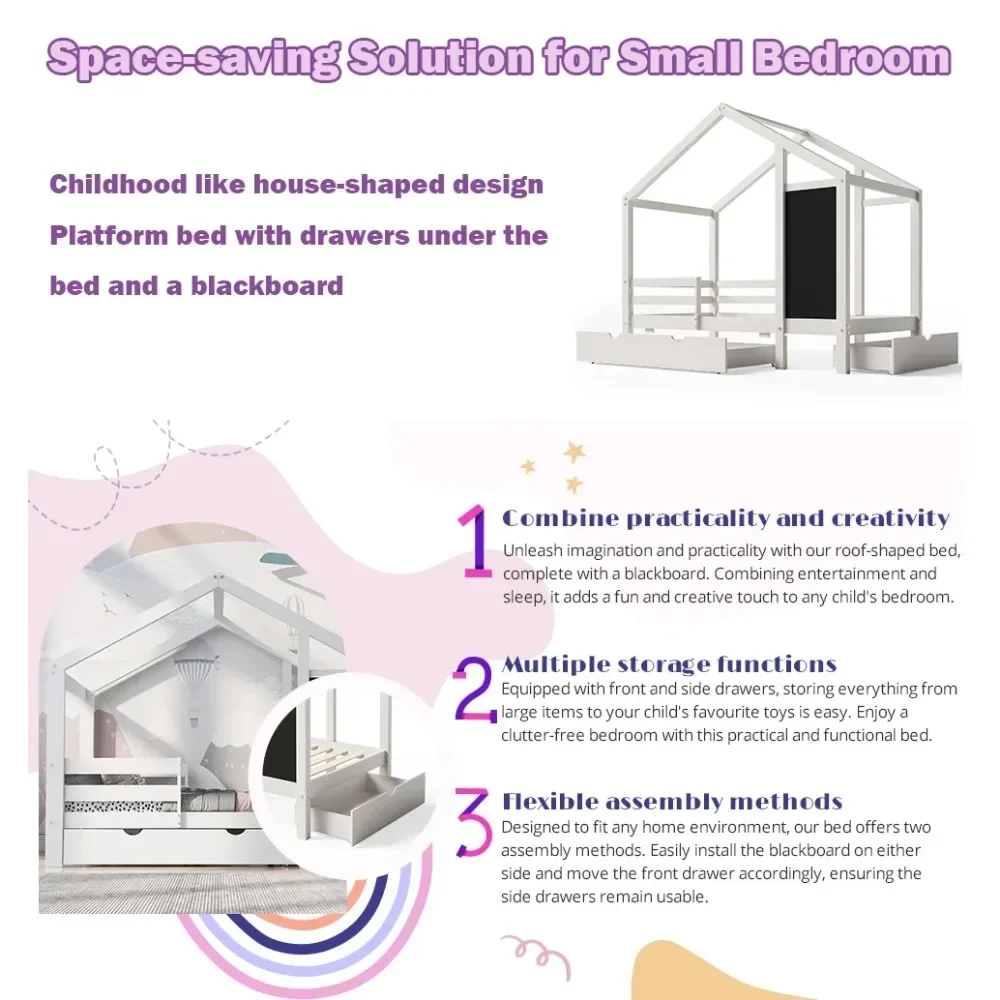 Space-saving Solution for Small Bedroom

Childhood like house-shaped design
Platform bed with drawers under the bed and a blackboard

1 Combine practicality and creativity
Unleash imagination and practicality with our roof-shaped bed, complete with a blackboard. Combining entertainment and sleep, it adds a fun and creative touch to any child's bedroom.

2 Multiple storage functions
Equipped with front and side drawers, storing everything from large items to your child's favourite toys is easy. Enjoy a clutter-free bedroom with this practical and functional bed.

3 Flexible assembly methods
Designed to fit any home environment, our bed offers two assembly methods. Easily install the blackboard on either side and move the front drawer accordingly, ensuring the side drawers remain usable.